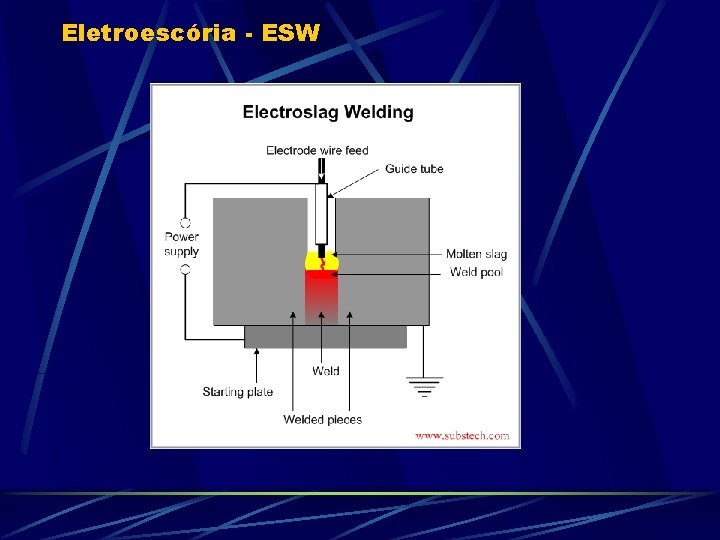 Eletroescória - ESW

Electroslag Welding

Electrode wire feed

Guide tube

Power supply

Molten slag

Weld pool

Weld

Starting plate

Welded pieces

www.substech.com